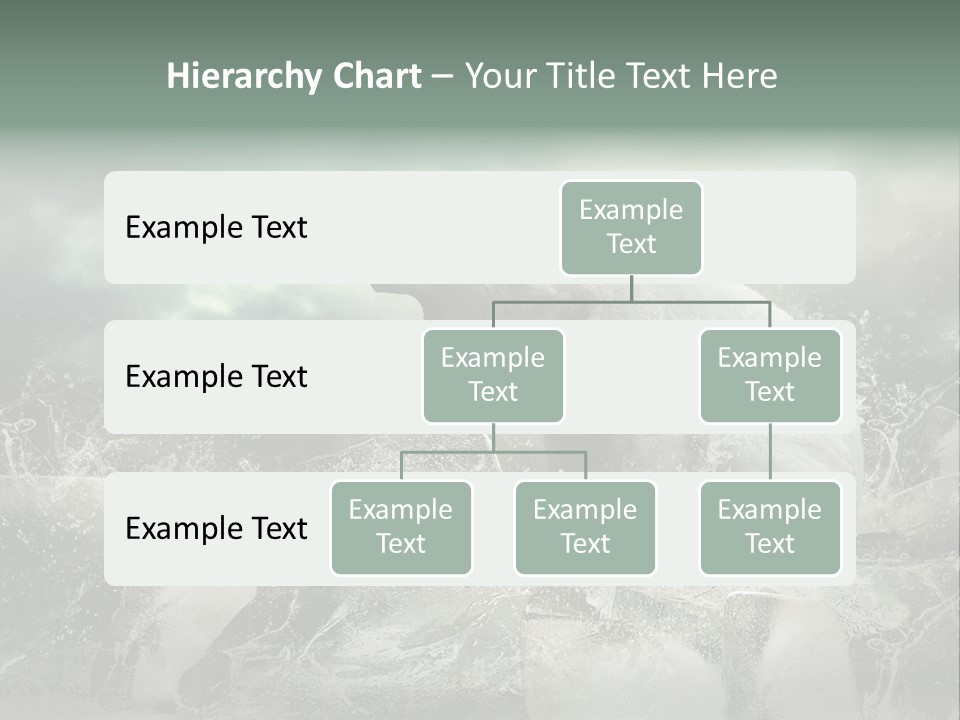 Hierarchy Chart – Your Title Text Here

Example Text

Example Text

Example Text

Example Text

Example Text

Example Text

Example Text

Example Text

Example Text